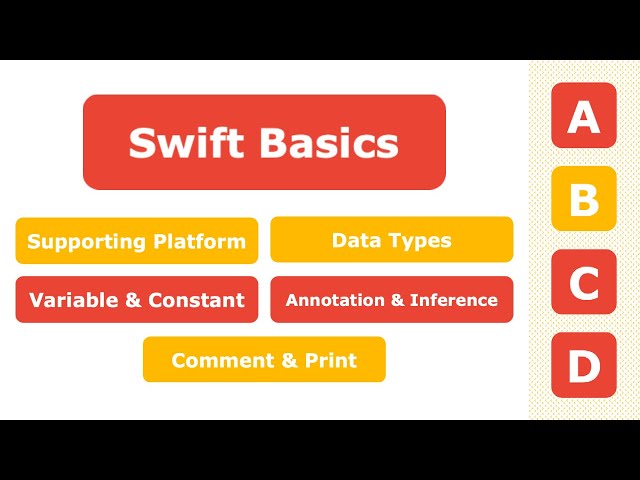 Swift Basics

Supporting Platform

Data Types

Variable & Constant

Annotation & Inference

Comment & Print

A

B

C

D